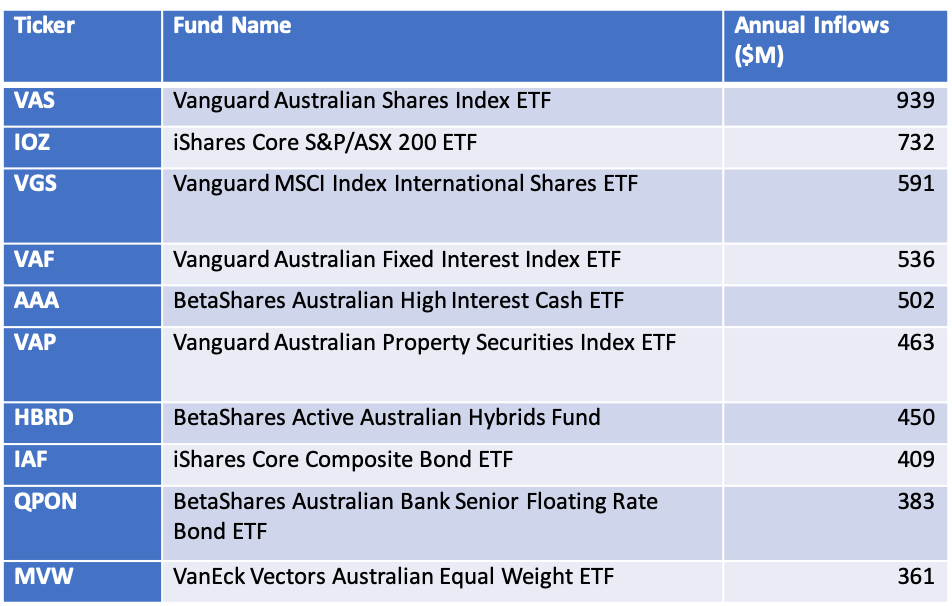 | Ticker | Fund Name | Annual Inflows ($M) |
|---|---|---|
| VAS | Vanguard Australian Shares Index ETF | 939 |
| IOZ | iShares Core S&P/ASX 200 ETF | 732 |
| VGS | Vanguard MSCI Index International Shares ETF | 591 |
| VAF | Vanguard Australian Fixed Interest Index ETF | 536 |
| AAA | BetaShares Australian High Interest Cash ETF | 502 |
| VAP | Vanguard Australian Property Securities Index ETF | 463 |
| HBRD | BetaShares Active Australian Hybrids Fund | 450 |
| IAF | iShares Core Composite Bond ETF | 409 |
| QPON | BetaShares Australian Bank Senior Floating Rate Bond ETF | 383 |
| MVW | VanEck Vectors Australian Equal Weight ETF | 361 |